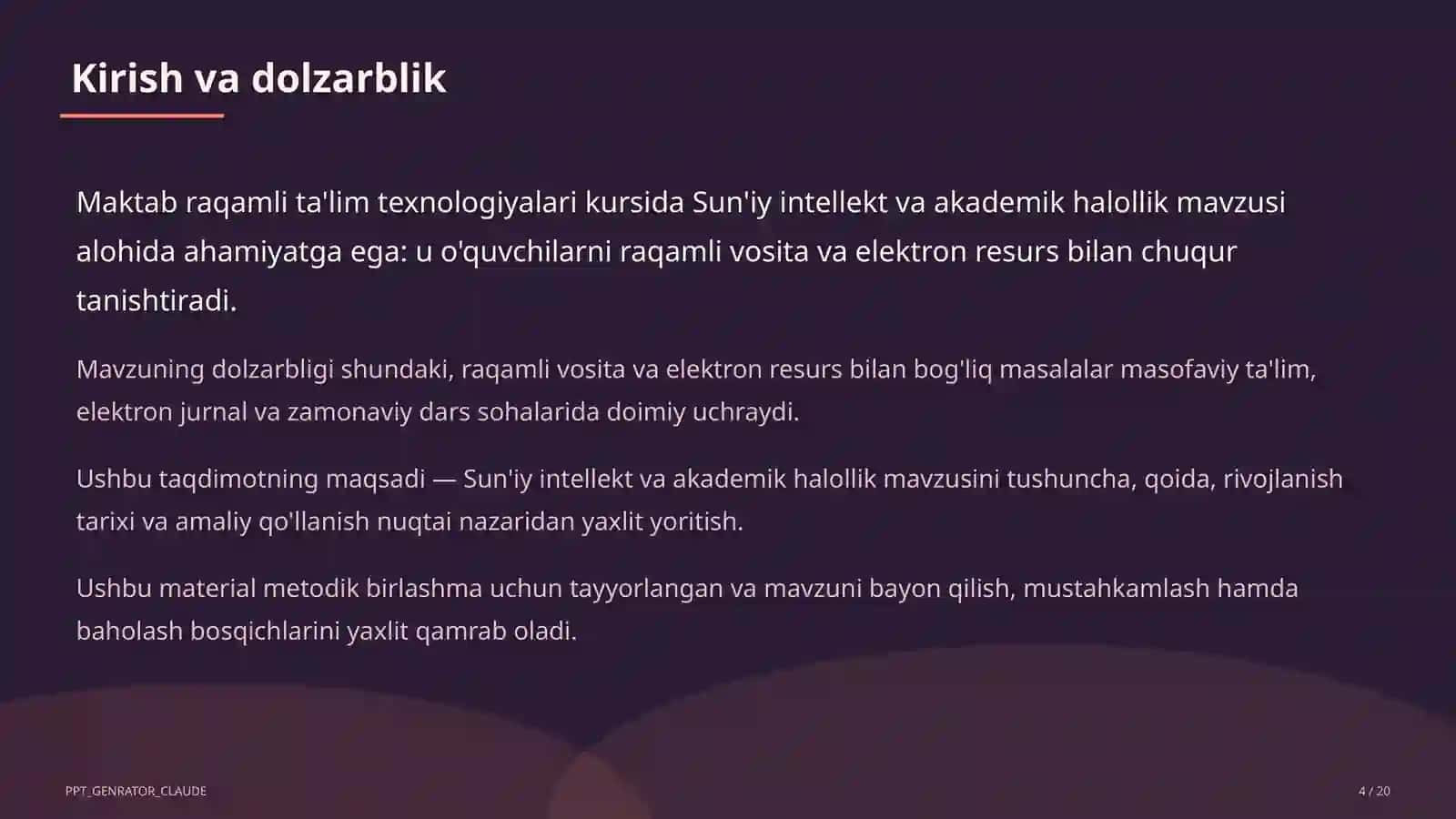 Kirish va dolzarblik

Maktab raqamli ta'lim texnologiyalari kursida Sun'iy intellekt va akademik halollik mavzusi alohida ahamiyatga ega: u o'quvchilarni raqamli vosita va elektron resurs bilan chuqur tanishtiradi.

Mavzuning dolzarbligi shundaki, raqamli vosita va elektron resurs bilan bog'liq masalalar masofaviy ta'lim, elektron jurnal va zamonaviy dars sohalarida doimiy uchraydi.

Ushbu taqdimotning maqsadi — Sun'iy intellekt va akademik halollik mavzusini tushuncha, qoida, rivojlanish tarixi va amaliy qo'llanish nuqtai nazaridan yaxlit yoritish.

Ushbu material metodik birlashma uchun tayyorlangan va mavzuni bayon qilish, mustahkamlash hamda baholash bosqichlarini yaxlit qamrab oladi.

PPT_GENRATOR_CLAUDE

4 / 20